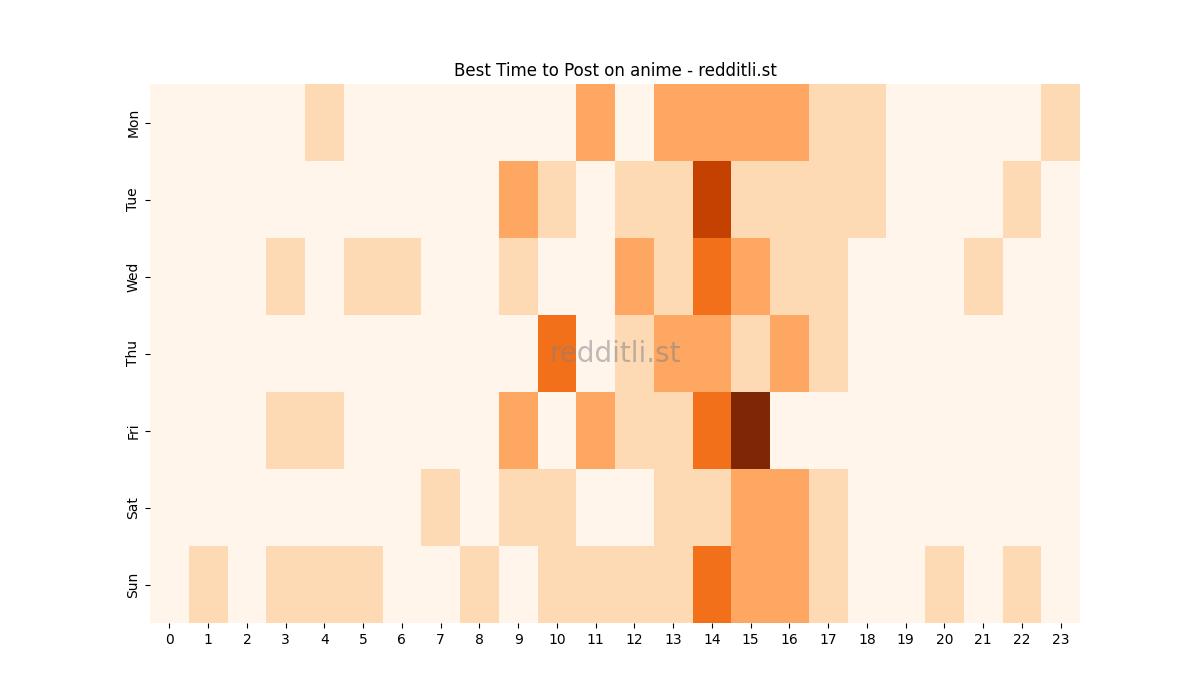 Best Time to Post on anime - redditli.st

Mon
Tue
Wed
Thu
Fri
Sat
Sun

redditli.st

0 1 2 3 4 5 6 7 8 9 10 11 12 13 14 15 16 17 18 19 20 21 22 23